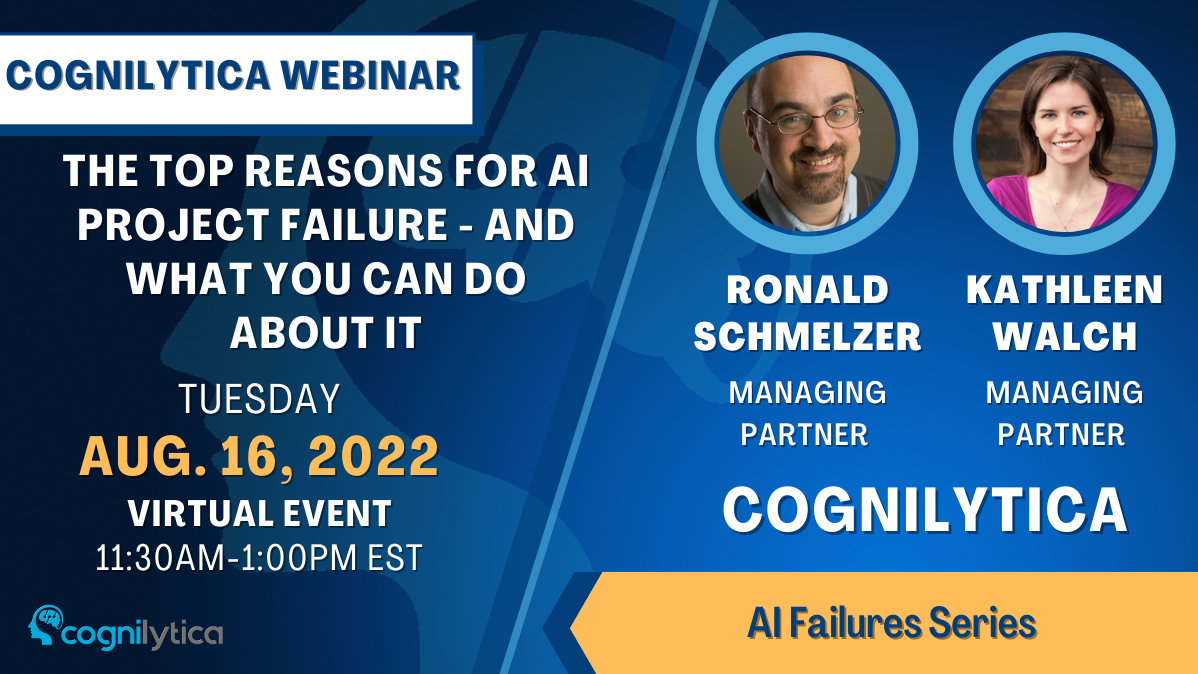 COGNILYTICA WEBINAR

THE TOP REASONS FOR AI PROJECT FAILURE - AND WHAT YOU CAN DO ABOUT IT

TUESDAY

AUG. 16, 2022

VIRTUAL EVENT

11:30AM-1:00PM EST

cognilytica

RONALD SCHMELZER

MANAGING PARTNER

KATHLEEN WALCH

MANAGING PARTNER

COGNILYTICA

AI Failures Series